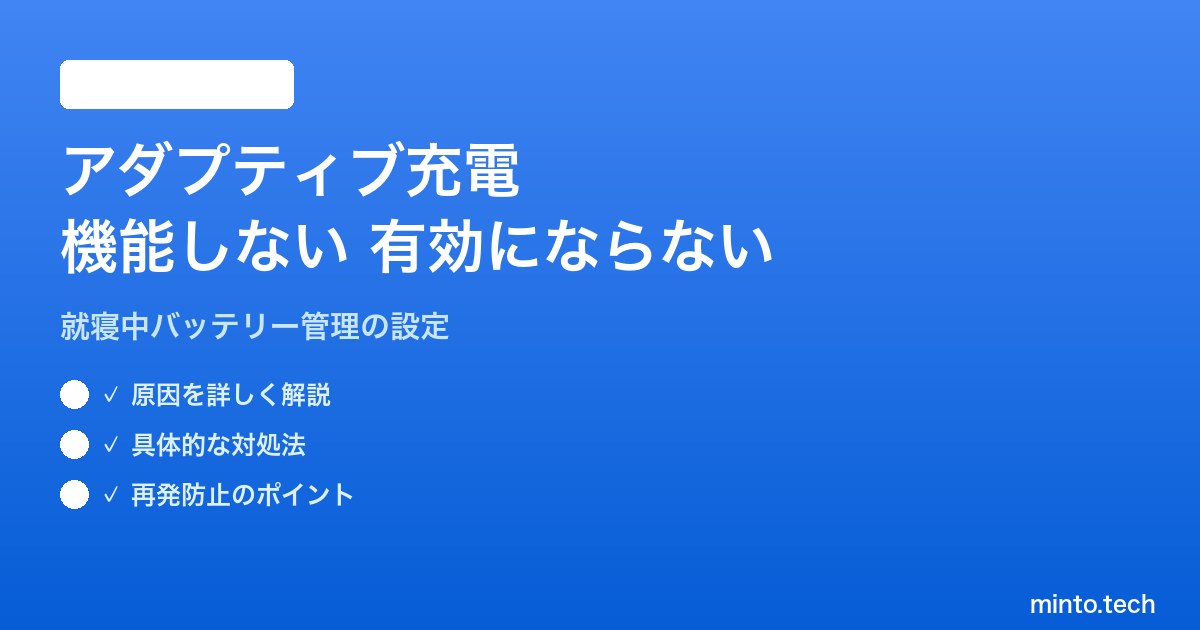 アダプティブ充電
機能しない 有効にならない

就寝中バッテリー管理の設定

✓ 原因を詳しく解説

✓ 具体的な対処法

✓ 再発防止のポイント

minto.tech